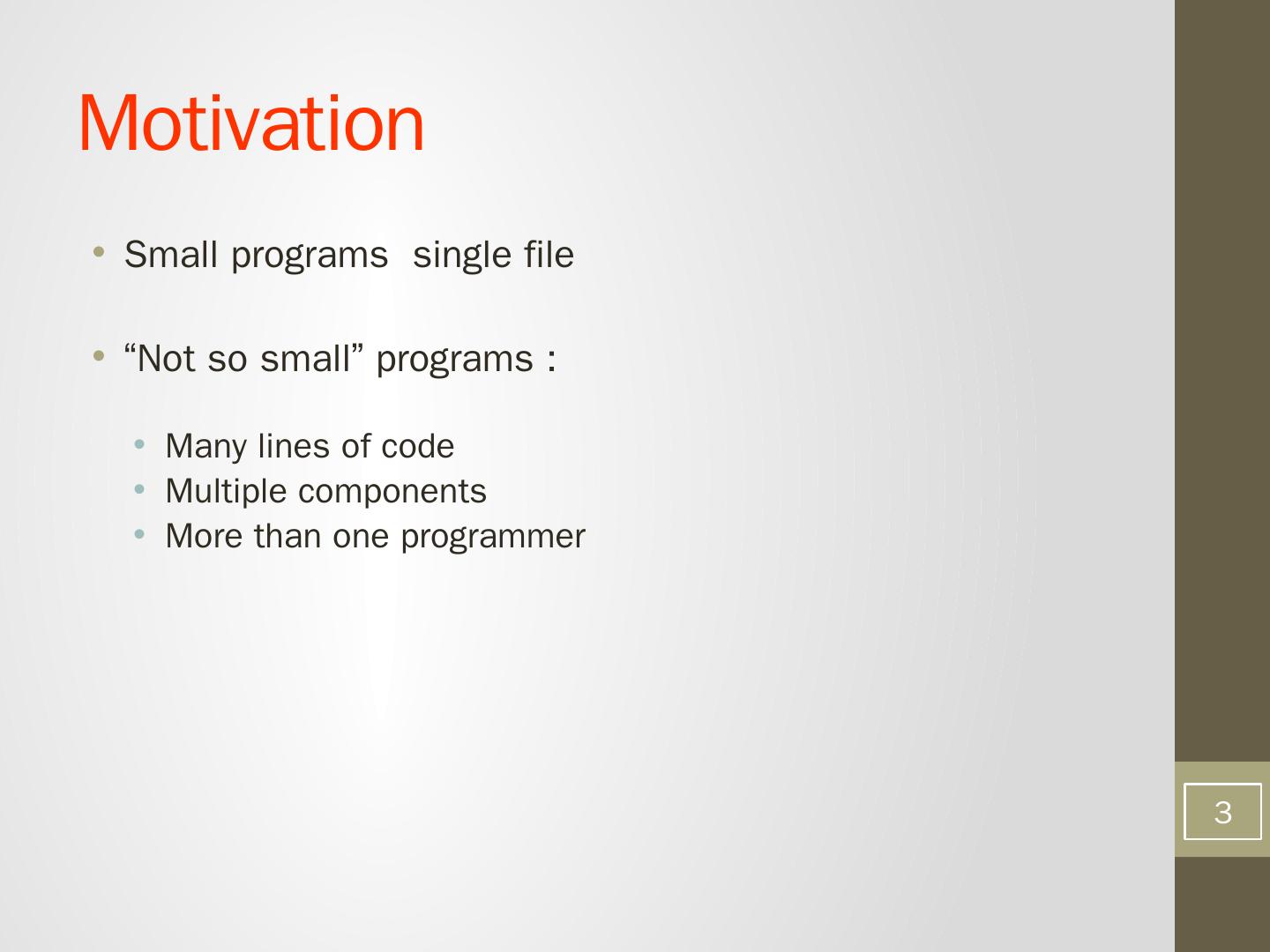 Motivation

• Small programs  single file

• “Not so small” programs :

• Many lines of code
• Multiple components
• More than one programmer

3